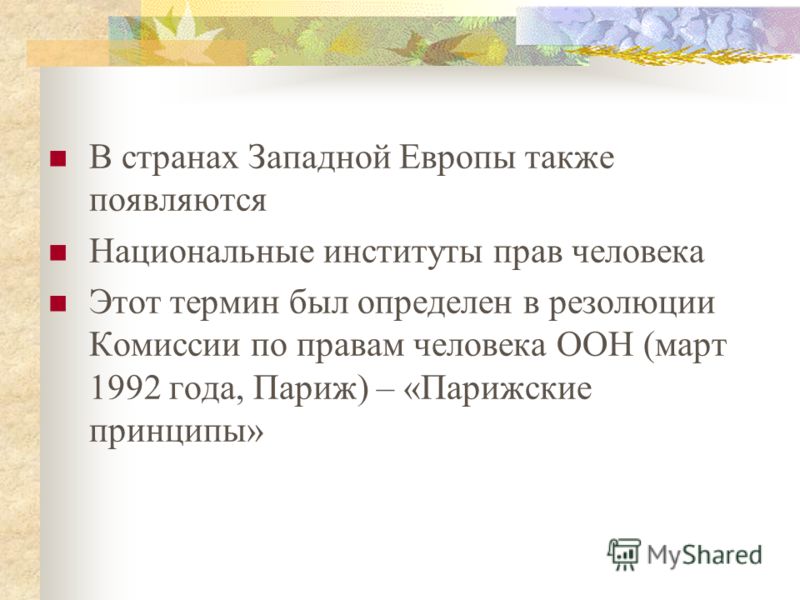 В странах Западной Европы также появляются

Национальные институты прав человека

Этот термин был определен в резолюции Комиссии по правам человека ООН (март 1992 года, Париж) – «Парижские принципы»

MyShared